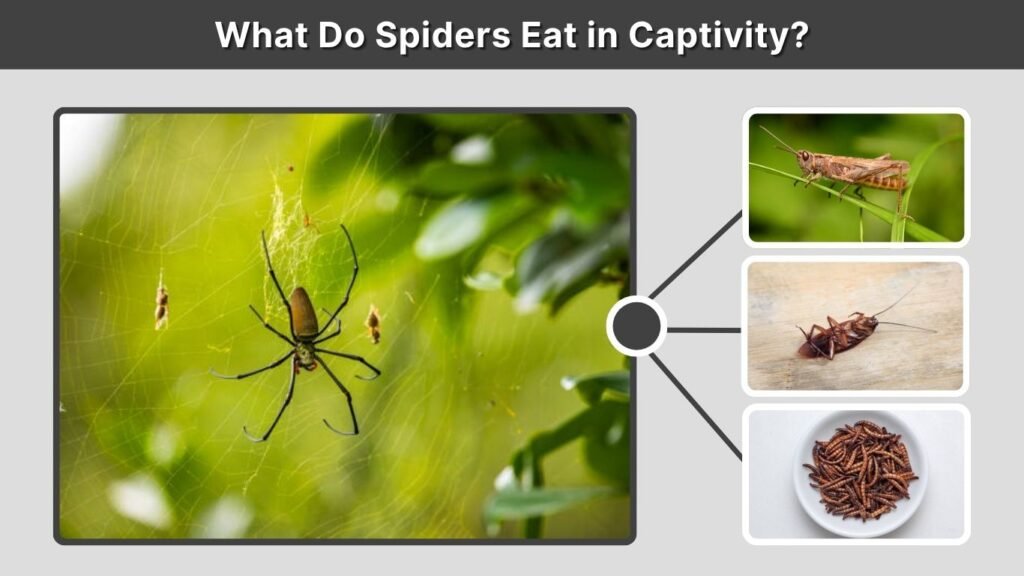 What Do Spiders Eat in Captivity?